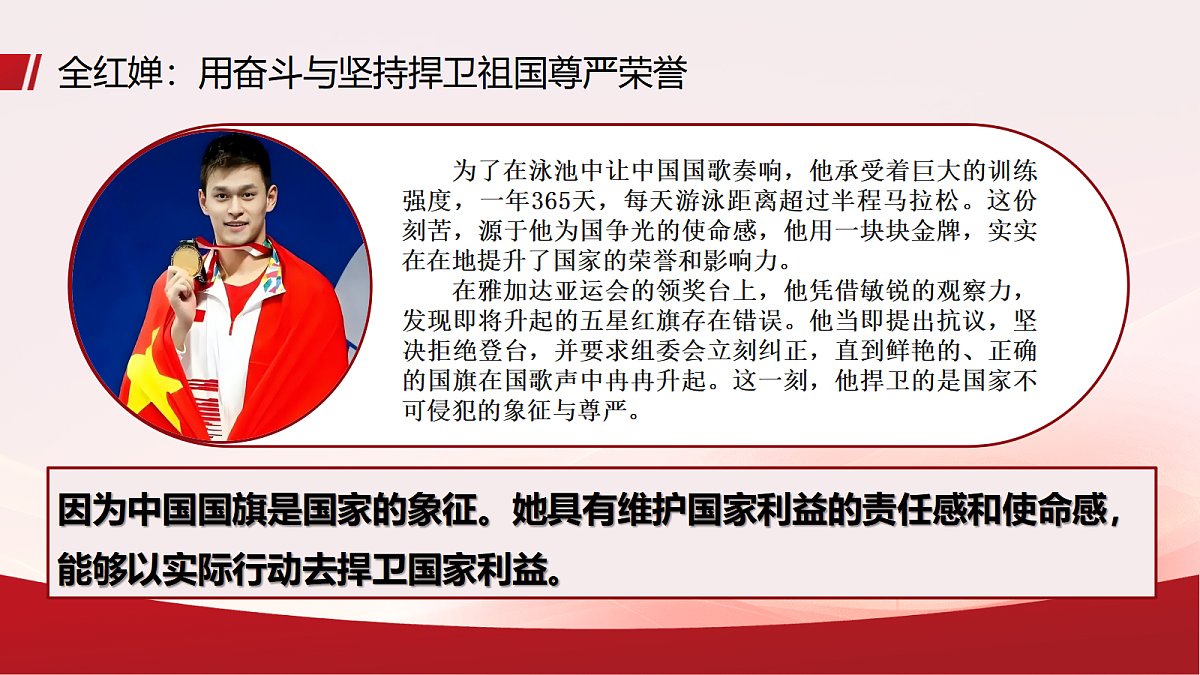 全红婵：用奋斗与坚持捍卫祖国尊严荣誉

为了在泳池中让中国国歌奏响，他承受着巨大的训练强度，一年365天，每天游泳距离超过半程马拉松。这份刻苦，源于他为国争光的使命感，他用一块块金牌，实实在在地提升了国家的荣誉和影响力。

在雅加达亚运会的领奖台上，他凭借敏锐的观察力，发现即将升起的五星红旗存在错误。他当即提出抗议，坚决拒绝登台，并要求组委会立刻纠正，直到鲜艳的、正确的国旗在国歌声中冉冉升起。这一刻，他捍卫的是国家不可侵犯的象征与尊严。

因为中国国旗是国家的象征。她具有维护国家利益的责任感和使命感，能够以实际行动去捍卫国家利益。